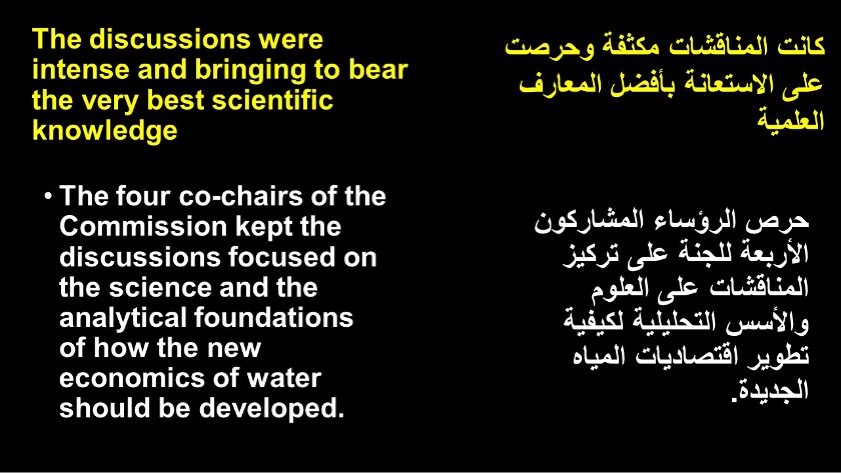 The discussions were intense and bringing to bear the very best scientific knowledge

• The four co-chairs of the Commission kept the discussions focused on the science and the analytical foundations of how the new economics of water should be developed.

كانت المناقشات مكثفة وحرصت على الاستعانة بأفضل المعارف العلمية

حرص الرؤساء المشاركون الأربعة للجنة على تركيز المناقشات على العلوم والأسس التحليلية لكيفية تطوير اقتصاديات المياه الجديدة.